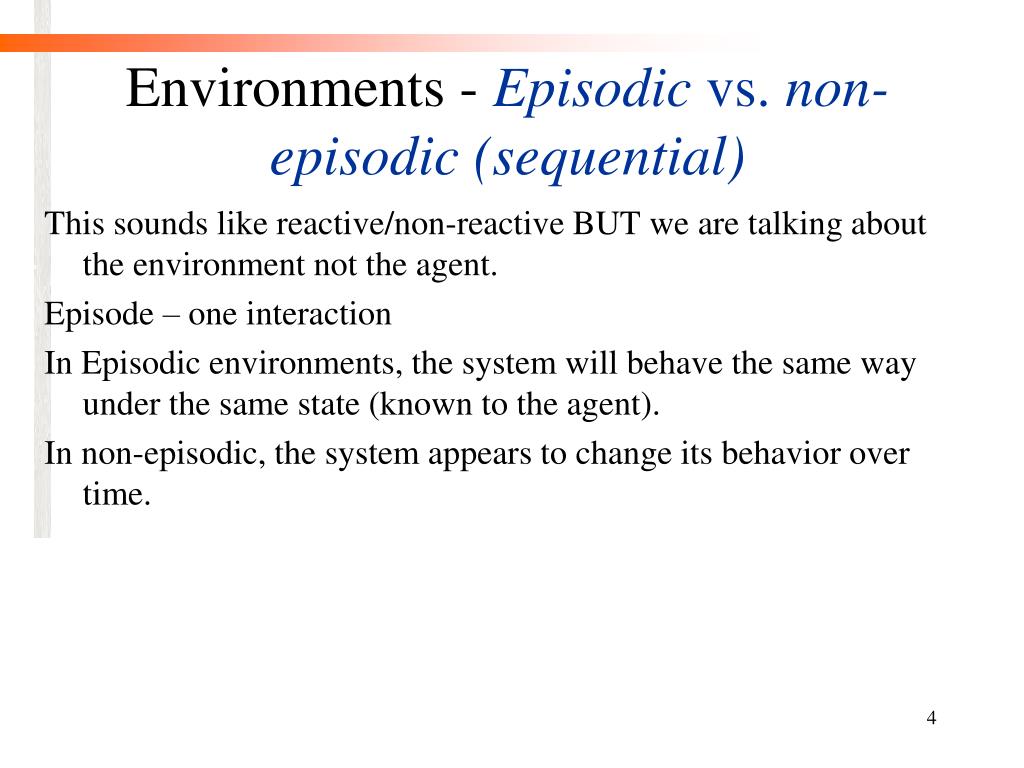 Environments - Episodic vs. non-episodic (sequential)

This sounds like reactive/non-reactive BUT we are talking about the environment not the agent.

Episode – one interaction

In Episodic environments, the system will behave the same way under the same state (known to the agent).

In non-episodic, the system appears to change its behavior over time.

4